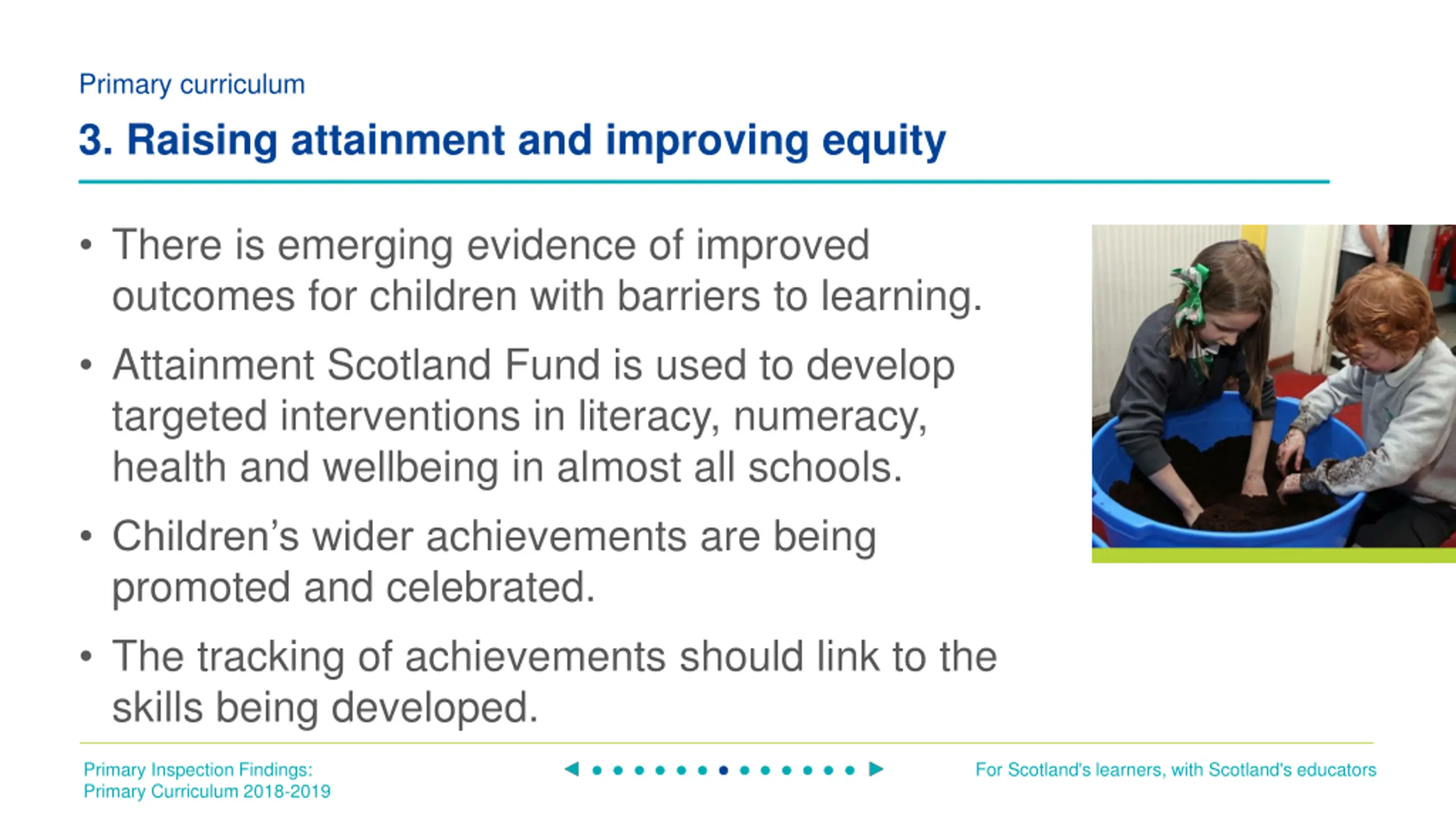 Primary curriculum

3. Raising attainment and improving equity

• There is emerging evidence of improved outcomes for children with barriers to learning.

• Attainment Scotland Fund is used to develop targeted interventions in literacy, numeracy, health and wellbeing in almost all schools.

• Children's wider achievements are being promoted and celebrated.

• The tracking of achievements should link to the skills being developed.

Primary Inspection Findings:
Primary Curriculum 2018-2019

For Scotland's learners, with Scotland's educators